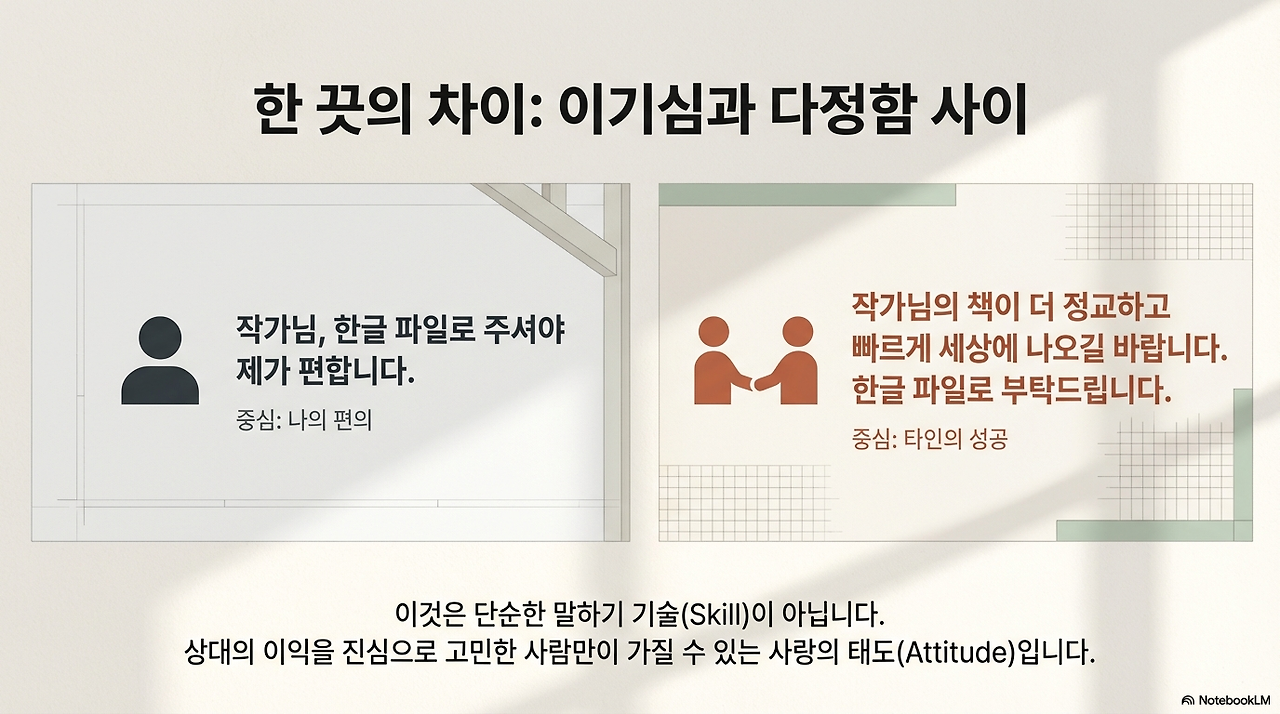 한 끗의 차이: 이기심과 다정함 사이

작가님, 한글 파일로 주셔야 제가 편합니다.

중심: 나의 편의

작가님의 책이 더 정교하고 빠르게 세상에 나오길 바랍니다. 한글 파일로 부탁드립니다.

중심: 타인의 성공

이것은 단순한 말하기 기술(Skill)이 아닙니다.
상대의 이익을 진심으로 고민한 사람만이 가질 수 있는 사랑의 태도(Attitude)입니다.

NotebookLM